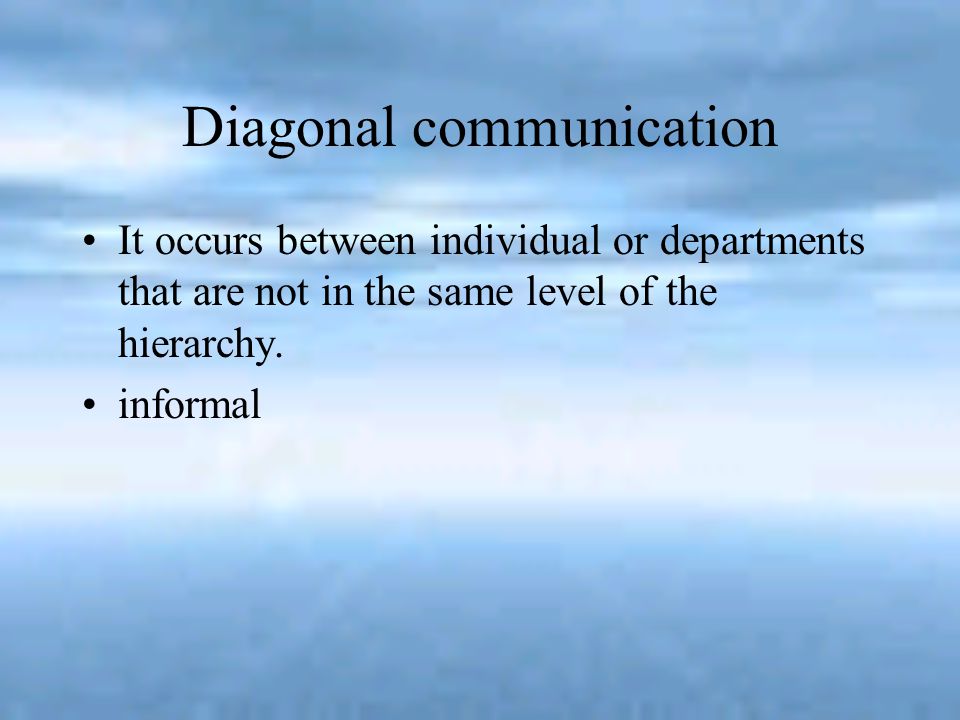 Diagonal communication

• It occurs between individual or departments that are not in the same level of the hierarchy.
• informal